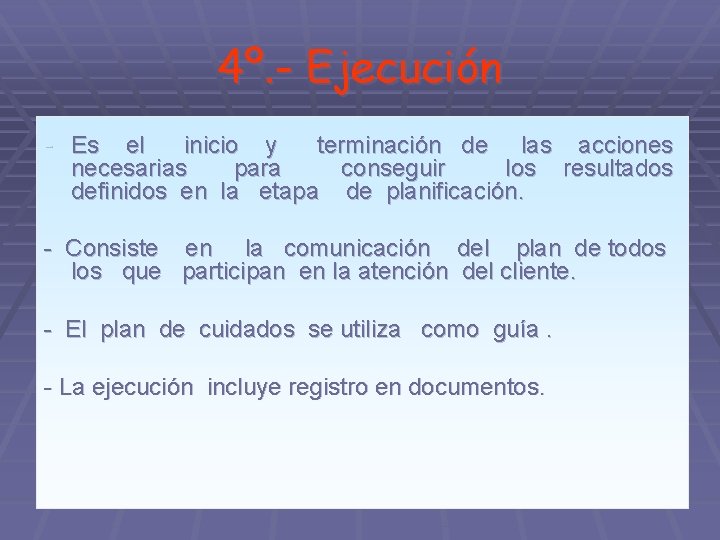 4º.- Ejecución

- Es el inicio y terminación de las acciones necesarias para conseguir los resultados definidos en la etapa de planificación.

- Consiste en la comunicación del plan de todos los que participan en la atención del cliente.

- El plan de cuidados se utiliza como guía .

- La ejecución incluye registro en documentos.